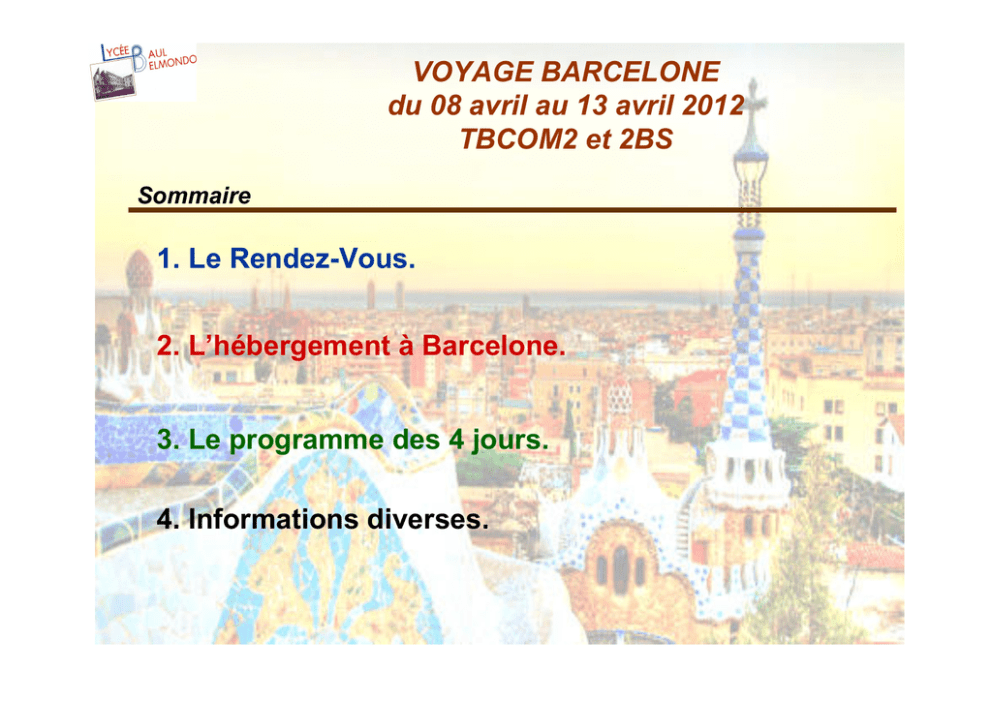 LYCÉE PAUL BELMONDO

VOYAGE BARCELONE
du 08 avril au 13 avril 2012
TBCOM2 et 2BS

Sommaire

1. Le Rendez-Vous.

2. L'hébergement à Barcelone.

3. Le programme des 4 jours.

4. Informations diverses.